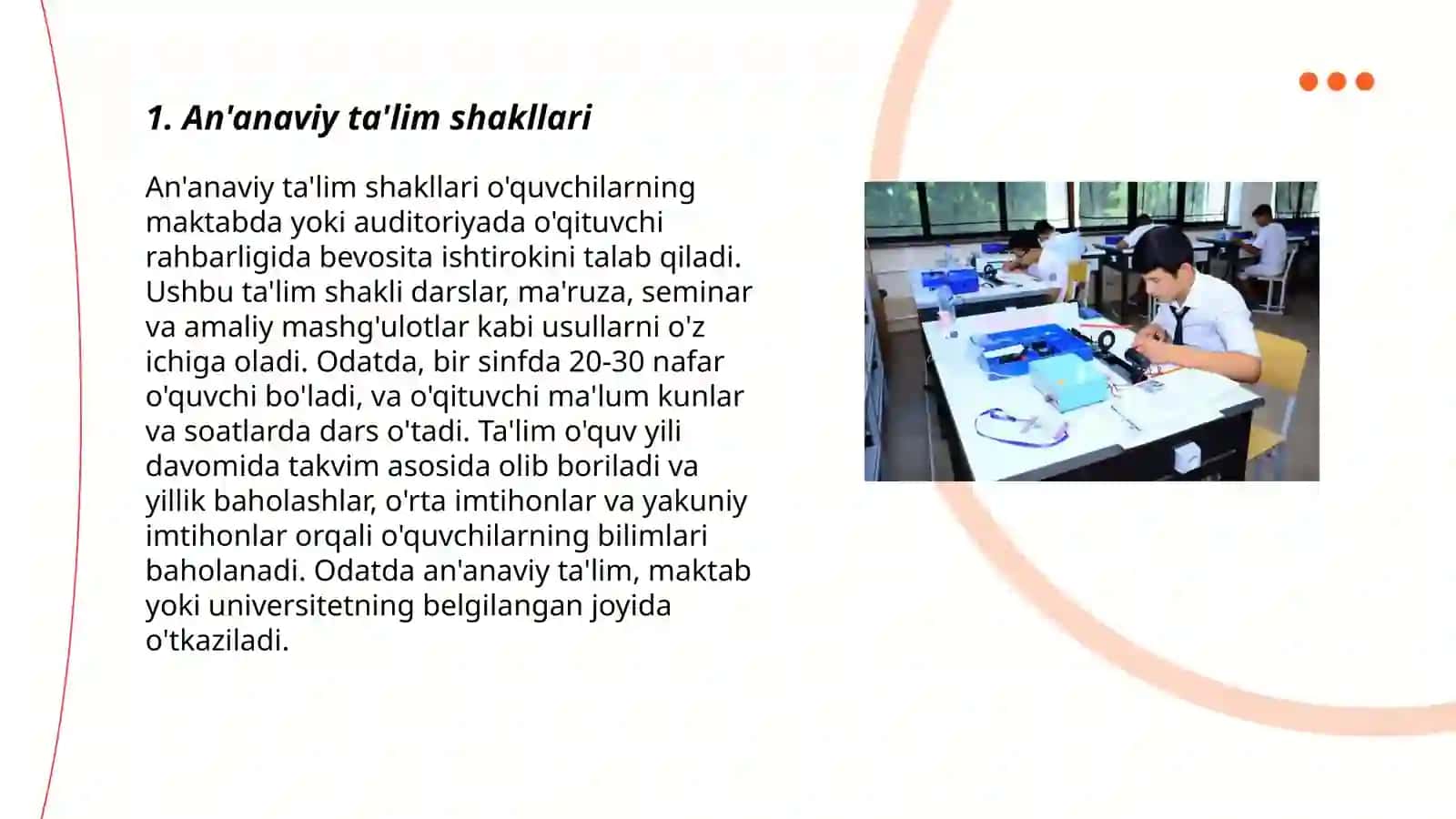 1. An'anaviy ta'lim shakllari

An'anaviy ta'lim shakllari o'quvchilarning maktabda yoki auditoriyada o'qituvchi rahbarligida bevosita ishtirokini talab qiladi. Ushbu ta'lim shakli darslar, ma'ruza, seminar va amaliy mashg'ulotlar kabi usullarni o'z ichiga oladi. Odatda, bir sinfda 20-30 nafar o'quvchi bo'ladi, va o'qituvchi ma'lum kunlar va soatlarda dars o'tadi. Ta'lim o'quv yili davomida takvim asosida olib boriladi va yillik baholashlar, o'rta imtihonlar va yakuniy imtihonlar orqali o'quvchilarning bilimlari baholanadi. Odatda an'anaviy ta'lim, maktab yoki universitetning belgilangan joyida o'tkaziladi.